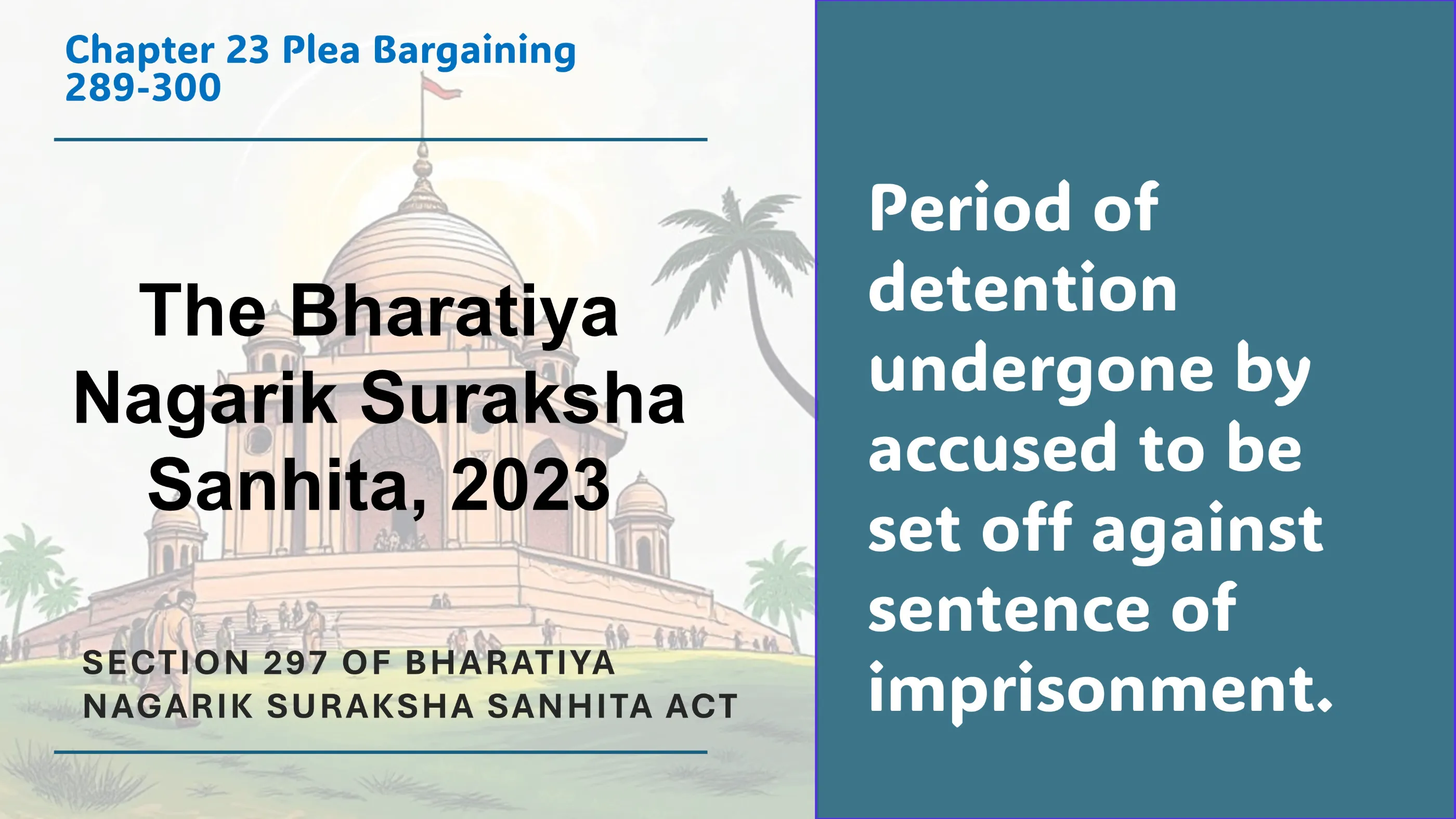 Chapter 23 Plea Bargaining
289-300

The Bharatiya Nagarik Suraksha Sanhita, 2023

SECTION 297 OF BHARATIYA NAGARIK SURAKSHA SANHITA ACT

Period of detention undergone by accused to be set off against sentence of imprisonment.